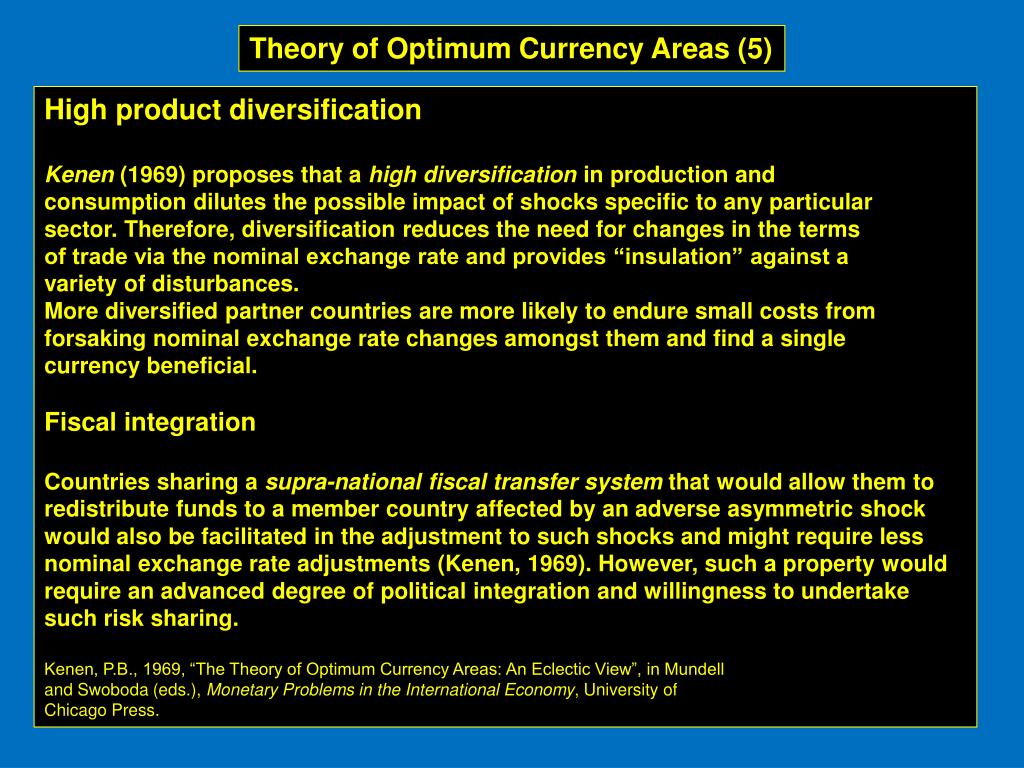 Theory of Optimum Currency Areas (5)

High product diversification

Kenen (1969) proposes that a high diversification in production and consumption dilutes the possible impact of shocks specific to any particular sector. Therefore, diversification reduces the need for changes in the terms of trade via the nominal exchange rate and provides “insulation” against a variety of disturbances.
More diversified partner countries are more likely to endure small costs from forsaking nominal exchange rate changes amongst them and find a single currency beneficial.

Fiscal integration

Countries sharing a supra-national fiscal transfer system that would allow them to redistribute funds to a member country affected by an adverse asymmetric shock would also be facilitated in the adjustment to such shocks and might require less nominal exchange rate adjustments (Kenen, 1969). However, such a property would require an advanced degree of political integration and willingness to undertake such risk sharing.

Kenen, P.B., 1969, “The Theory of Optimum Currency Areas: An Eclectic View”, in Mundell and Swoboda (eds.), Monetary Problems in the International Economy, University of Chicago Press.